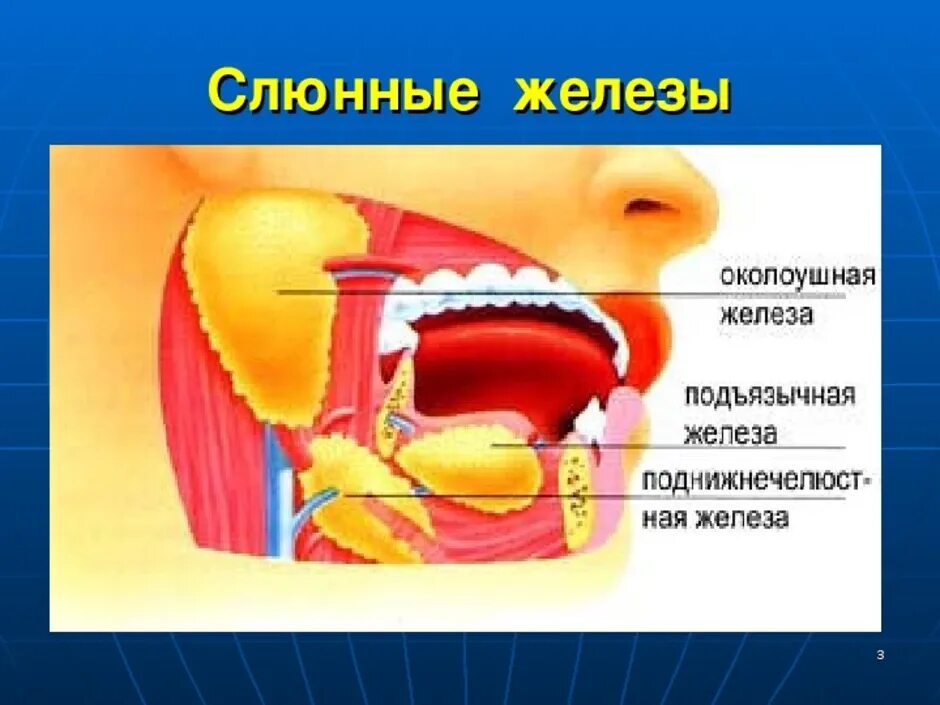 Слюнные железы

околоушная железа

подъязычная железа

поднижнечелюстная железа

3